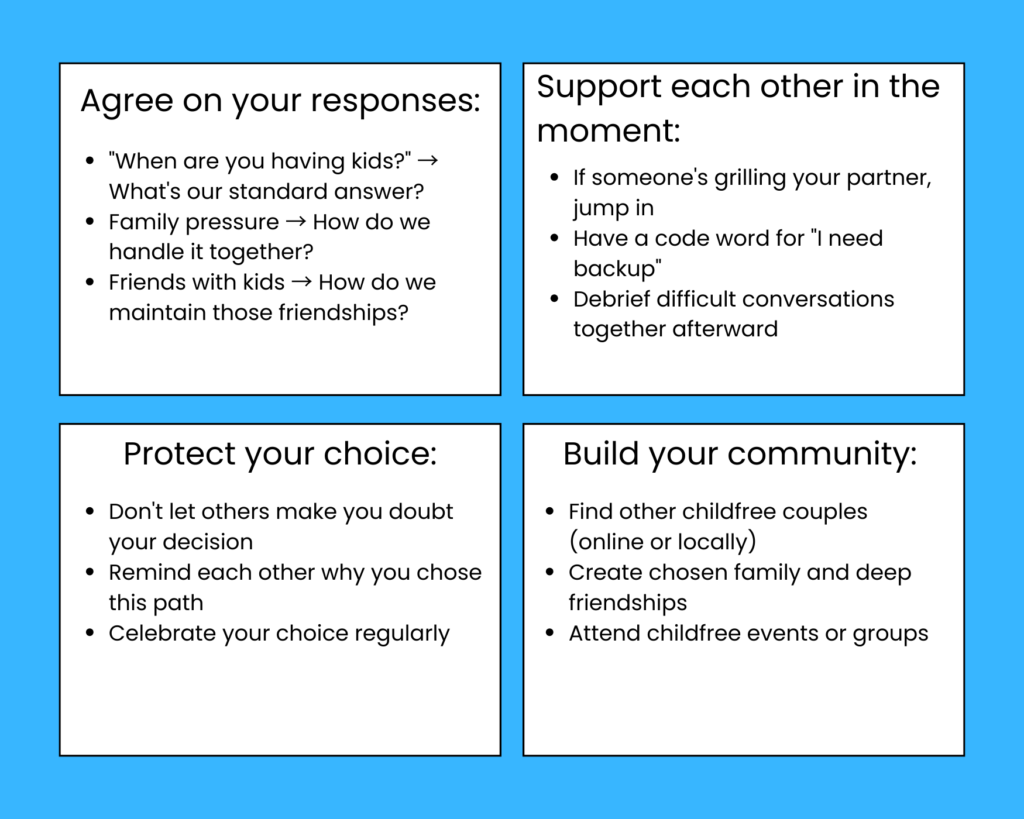 Agree on your responses:

- "When are you having kids?" → What's our standard answer?
- Family pressure → How do we handle it together?
- Friends with kids → How do we maintain those friendships?

Support each other in the moment:

- If someone's grilling your partner, jump in
- Have a code word for "I need backup"
- Debrief difficult conversations together afterward

Protect your choice:

- Don't let others make you doubt your decision
- Remind each other why you chose this path
- Celebrate your choice regularly

Build your community:

- Find other childfree couples (online or locally)
- Create chosen family and deep friendships
- Attend childfree events or groups